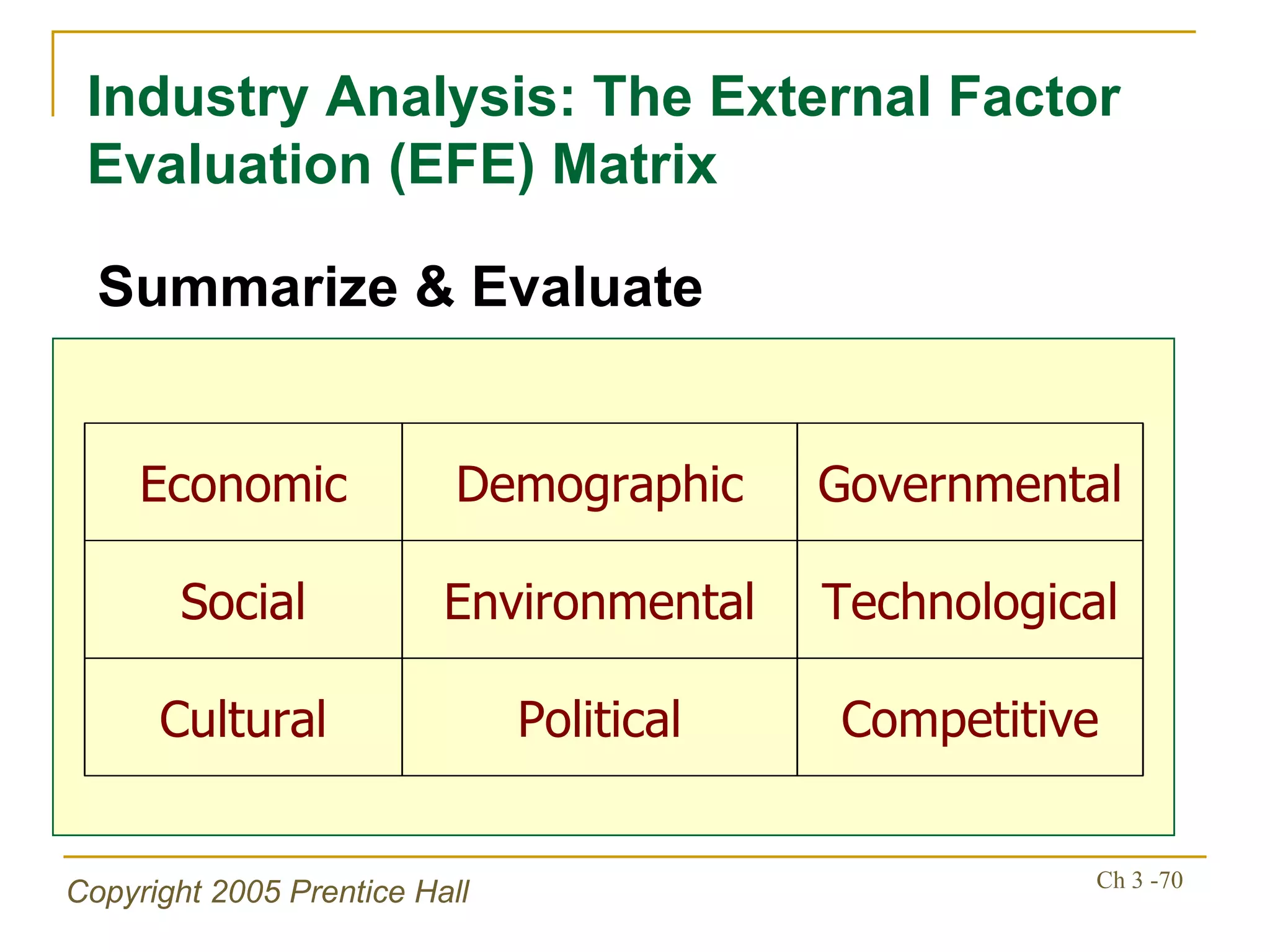 Industry Analysis: The External Factor Evaluation (EFE) Matrix

Summarize & Evaluate

| Economic | Demographic | Governmental |
|---|---|---|
| Social | Environmental | Technological |
| Cultural | Political | Competitive |

Copyright 2005 Prentice Hall

Ch 3 -70